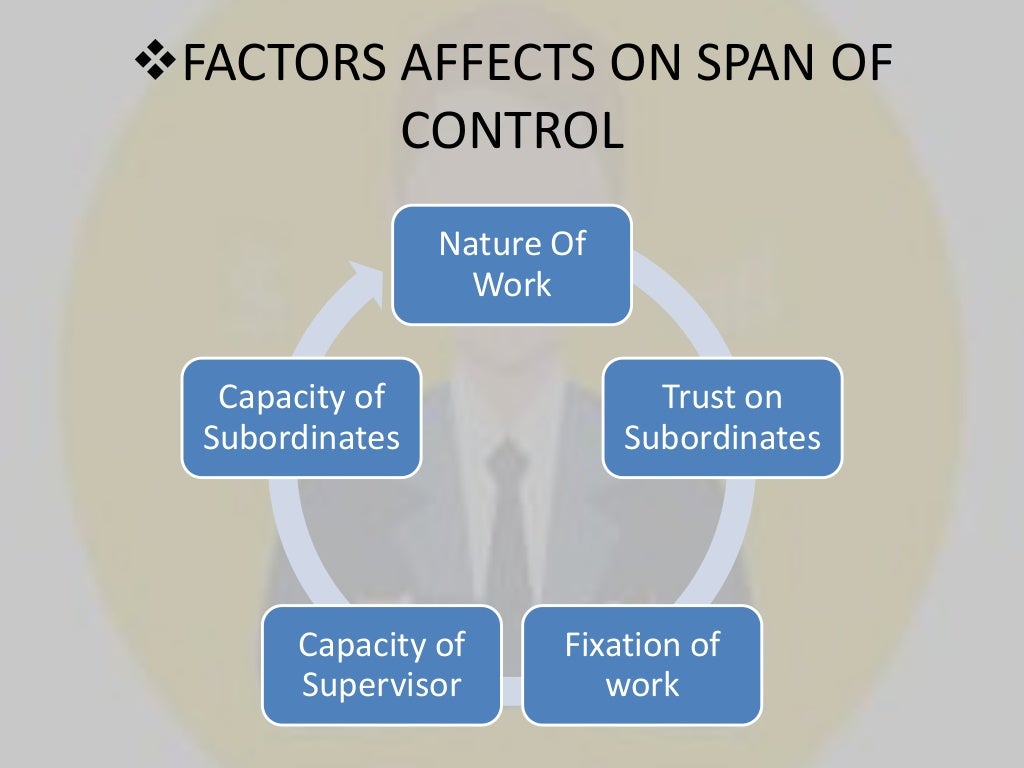 ❖FACTORS AFFECTS ON SPAN OF CONTROL

Nature Of Work

Trust on Subordinates

Fixation of work

Capacity of Supervisor

Capacity of Subordinates